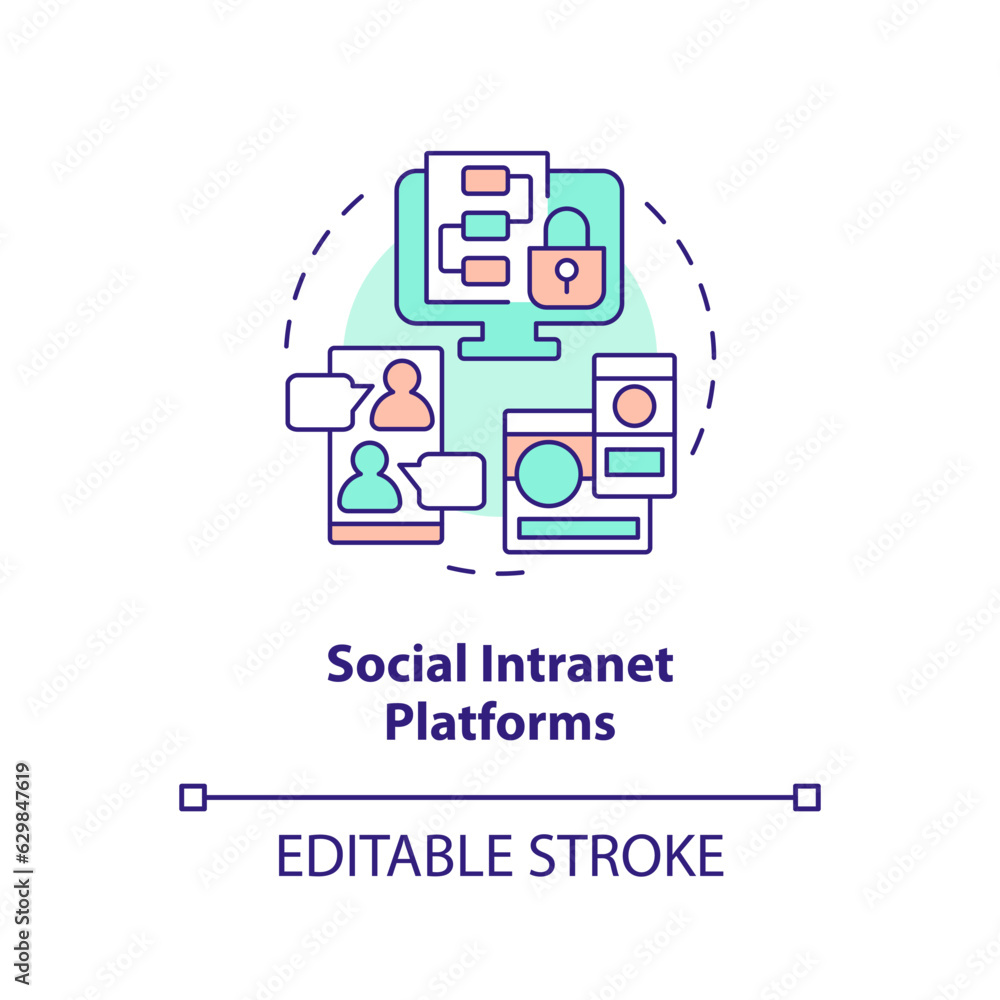 Social Intranet Platforms

EDITABLE STROKE

Adobe Stock | #629847619